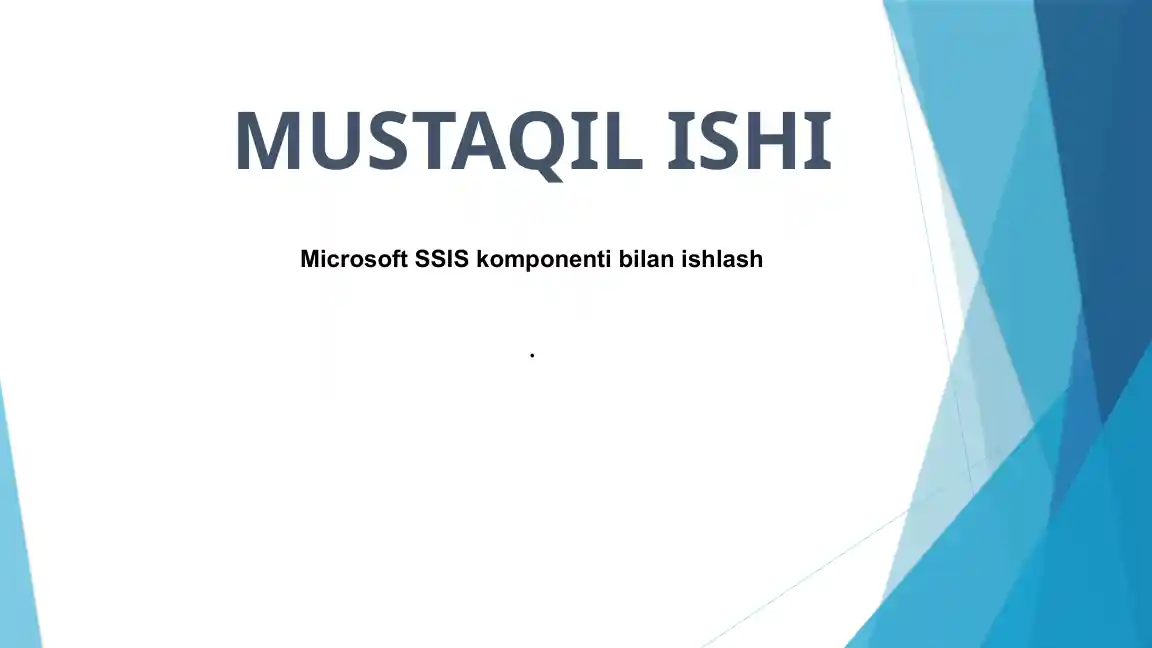 MUSTAQIL ISHI

Microsoft SSIS komponenti bilan ishlash

.